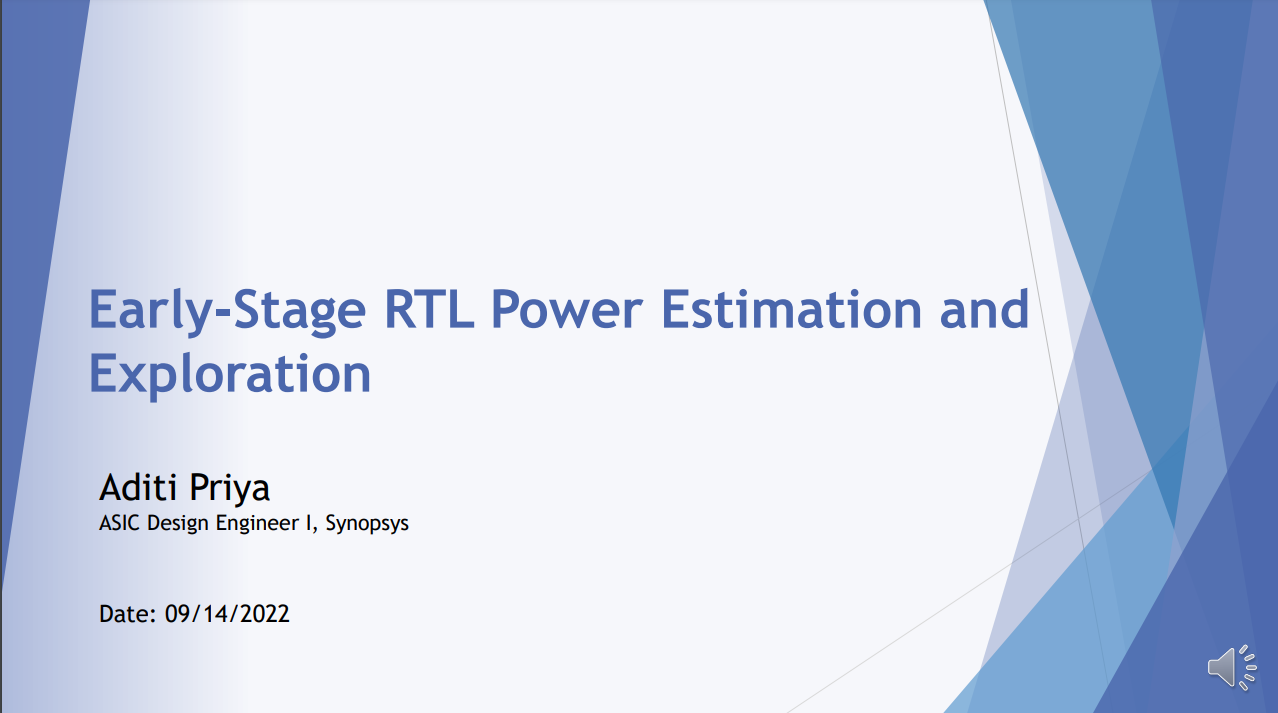 Early-Stage RTL Power Estimation and Exploration

Aditi Priya
ASIC Design Engineer I, Synopsys

Date: 09/14/2022